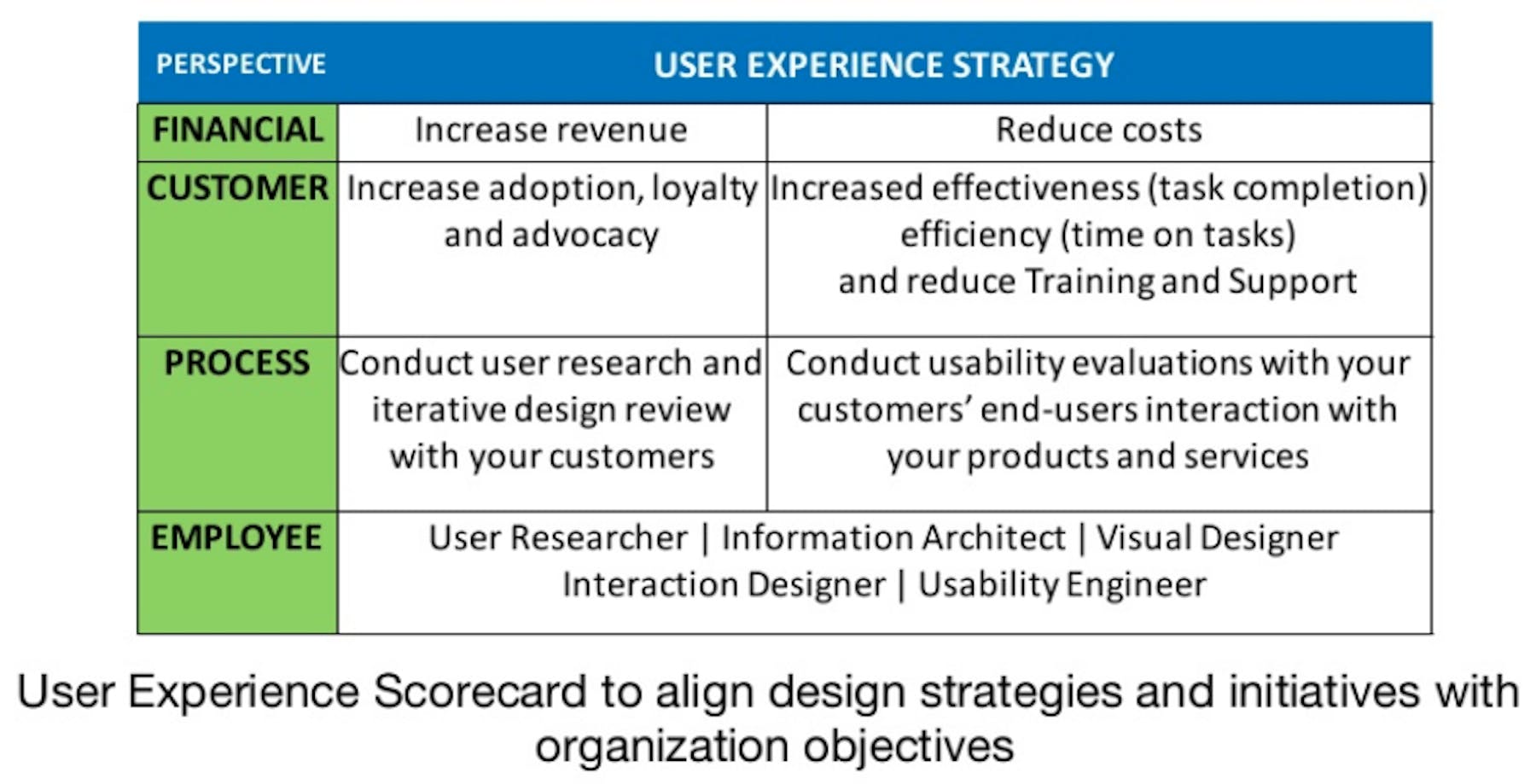 | PERSPECTIVE | USER EXPERIENCE STRATEGY | |
|---|---|---|
| FINANCIAL | Increase revenue | Reduce costs |
| CUSTOMER | Increase adoption, loyalty and advocacy | Increased effectiveness (task completion) efficiency (time on tasks) and reduce Training and Support |
| PROCESS | Conduct user research and iterative design review with your customers | Conduct usability evaluations with your customers' end-users interaction with your products and services |
| EMPLOYEE | User Researcher \| Information Architect \| Visual Designer Interaction Designer \| Usability Engineer | |

User Experience Scorecard to align design strategies and initiatives with organization objectives